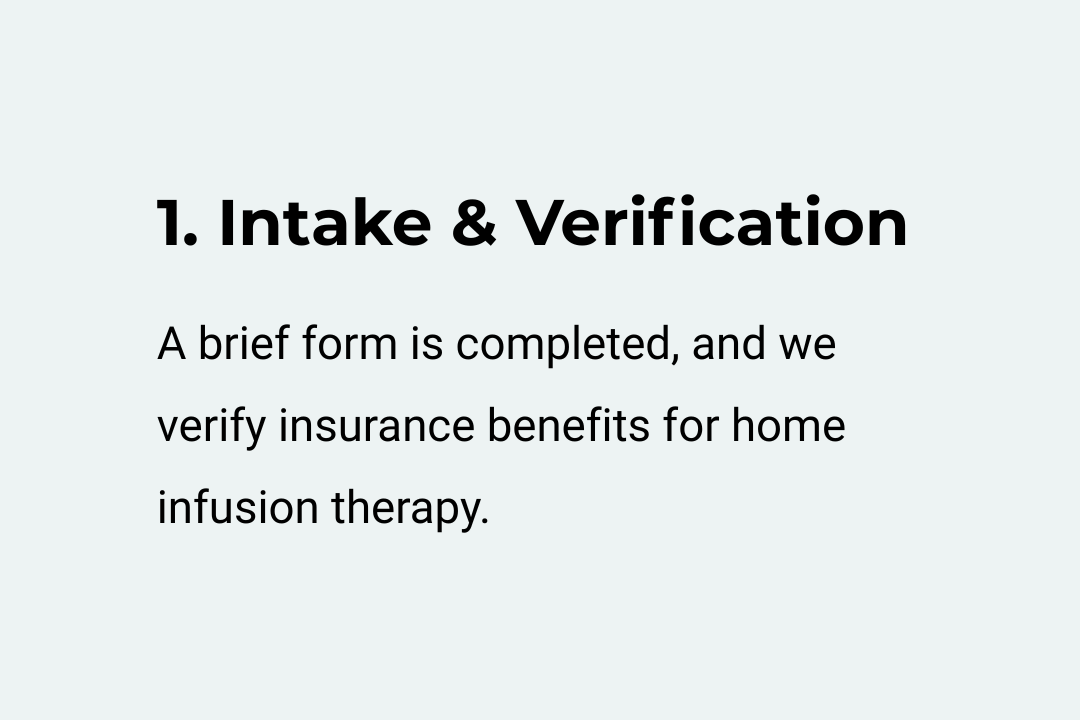 1. Intake & Verification

A brief form is completed, and we verify insurance benefits for home infusion therapy.